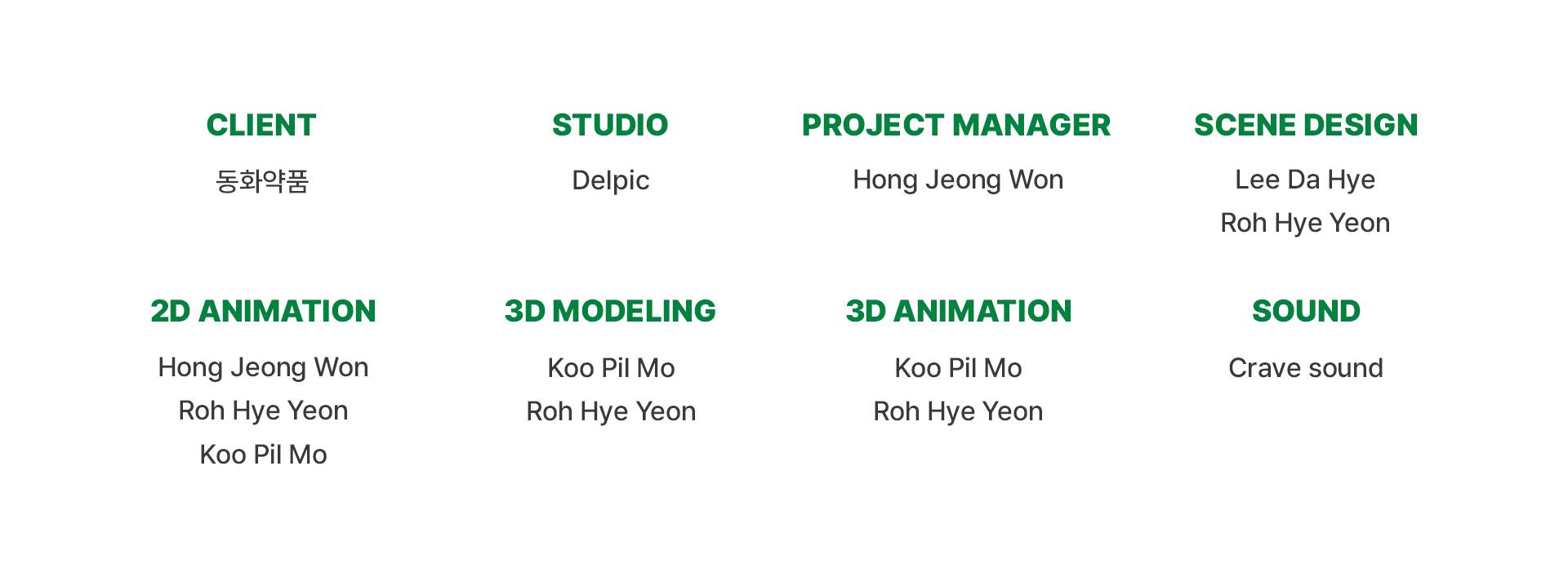 CLIENT
동화약품

STUDIO
Delpic

PROJECT MANAGER
Hong Jeong Won

SCENE DESIGN
Lee Da Hye
Roh Hye Yeon

2D ANIMATION
Hong Jeong Won
Roh Hye Yeon
Koo Pil Mo

3D MODELING
Koo Pil Mo
Roh Hye Yeon

3D ANIMATION
Koo Pil Mo
Roh Hye Yeon

SOUND
Crave sound